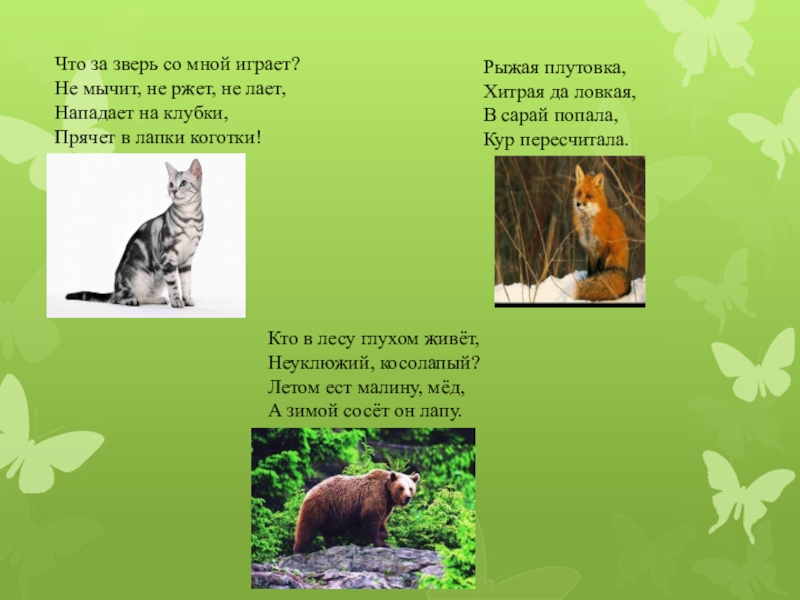 Что за зверь со мной играет?
Не мычит, не ржет, не лает,
Нападает на клубки,
Прячет в лапки коготки!

Рыжая плутовка,
Хитрая да ловкая,
В сарай попала,
Кур пересчитала.

Кто в лесу глухом живёт,
Неуклюжий, косолапый?
Летом ест малину, мёд,
А зимой сосёт он лапу.